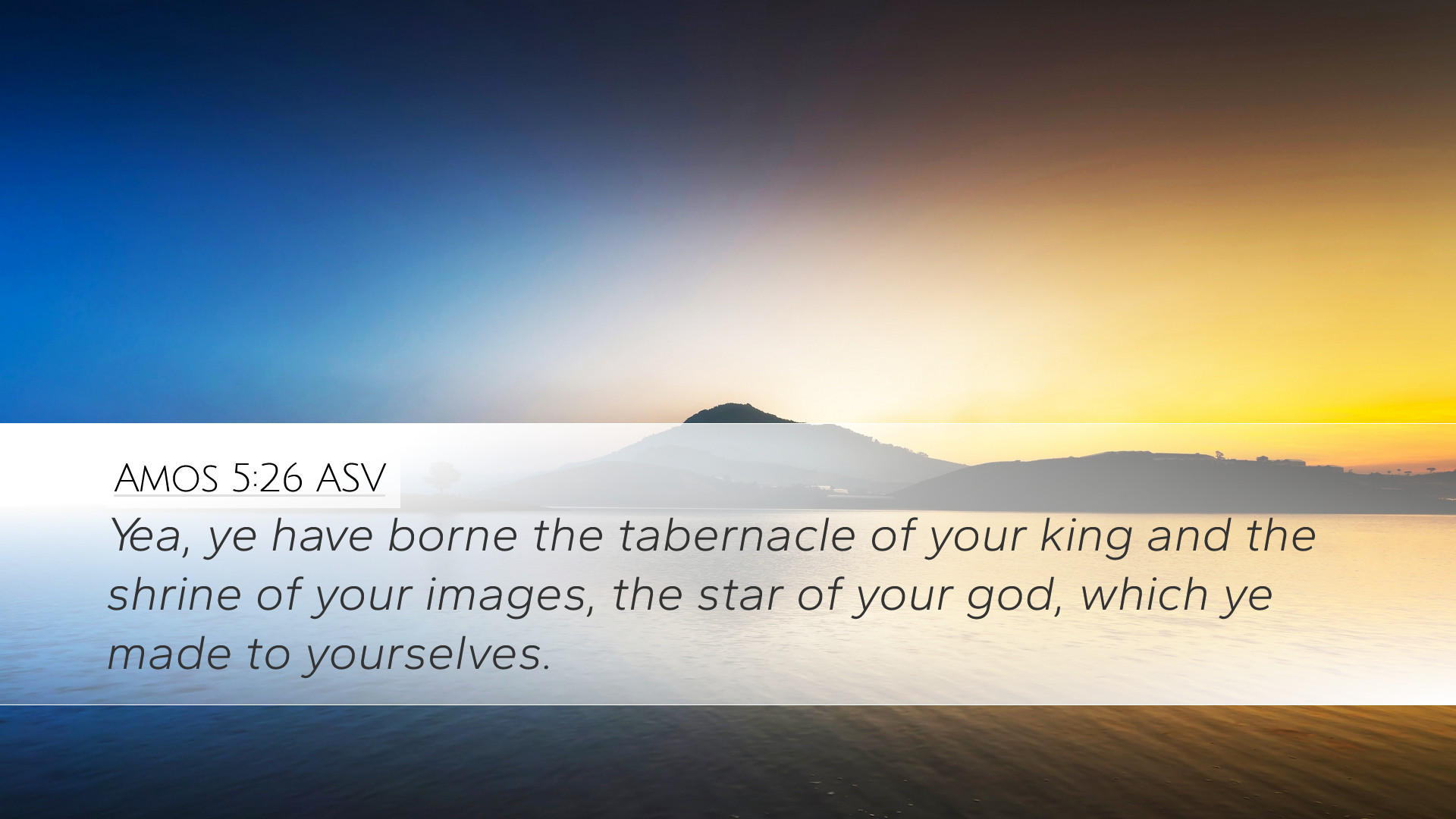 AMOS 5:26 ASV

Yea, ye have borne the tabernacle of your king and the shrine of your images, the star of your god, which ye made to yourselves.